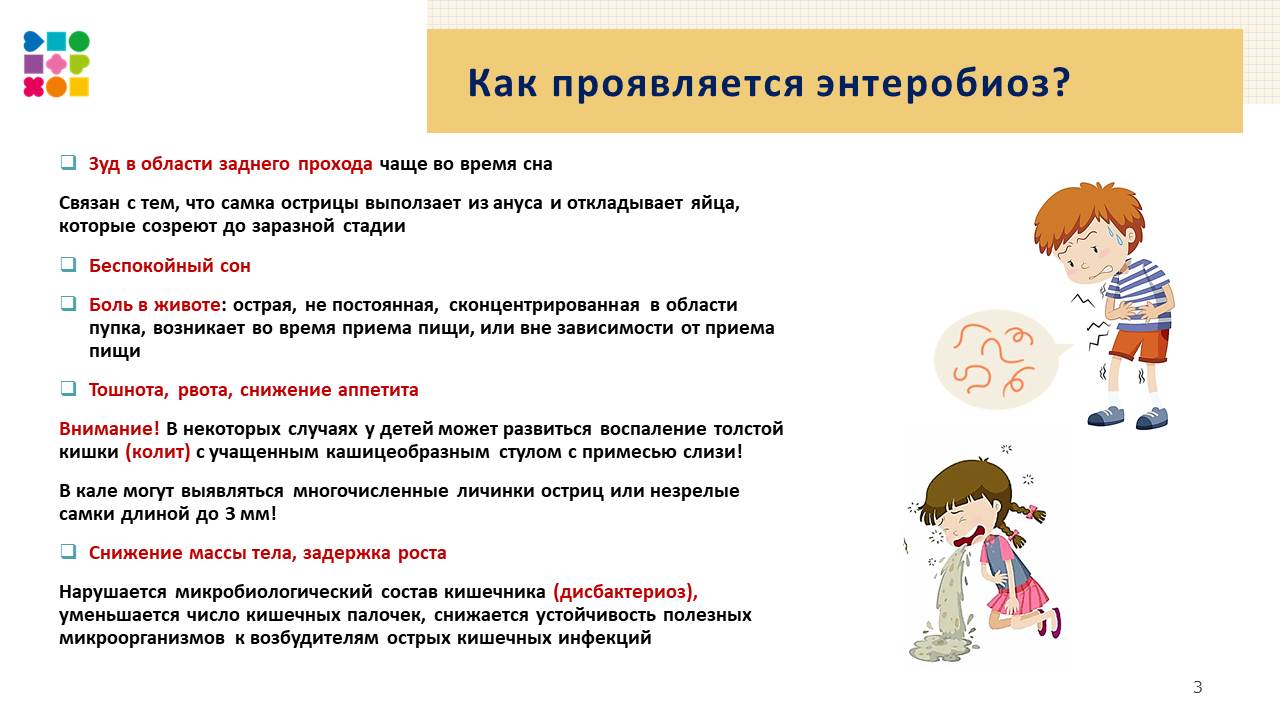 Как проявляется энтеробиоз?

❑ Зуд в области заднего прохода чаще во время сна

Связан с тем, что самка острицы выползает из ануса и откладывает яйца, которые созреют до заразной стадии

❑ Беспокойный сон

❑ Боль в животе: острая, не постоянная, сконцентрированная в области пупка, возникает во время приема пищи, или вне зависимости от приема пищи

❑ Тошнота, рвота, снижение аппетита

Внимание! В некоторых случаях у детей может развиться воспаление толстой кишки (колит) с учащенным кашицеобразным стулом с примесью слизи!

В кале могут выявляться многочисленные личинки остриц или незрелые самки длиной до 3 мм!

❑ Снижение массы тела, задержка роста

Нарушается микробиологический состав кишечника (дисбактериоз), уменьшается число кишечных палочек, снижается устойчивость полезных микроорганизмов к возбудителям острых кишечных инфекций

3